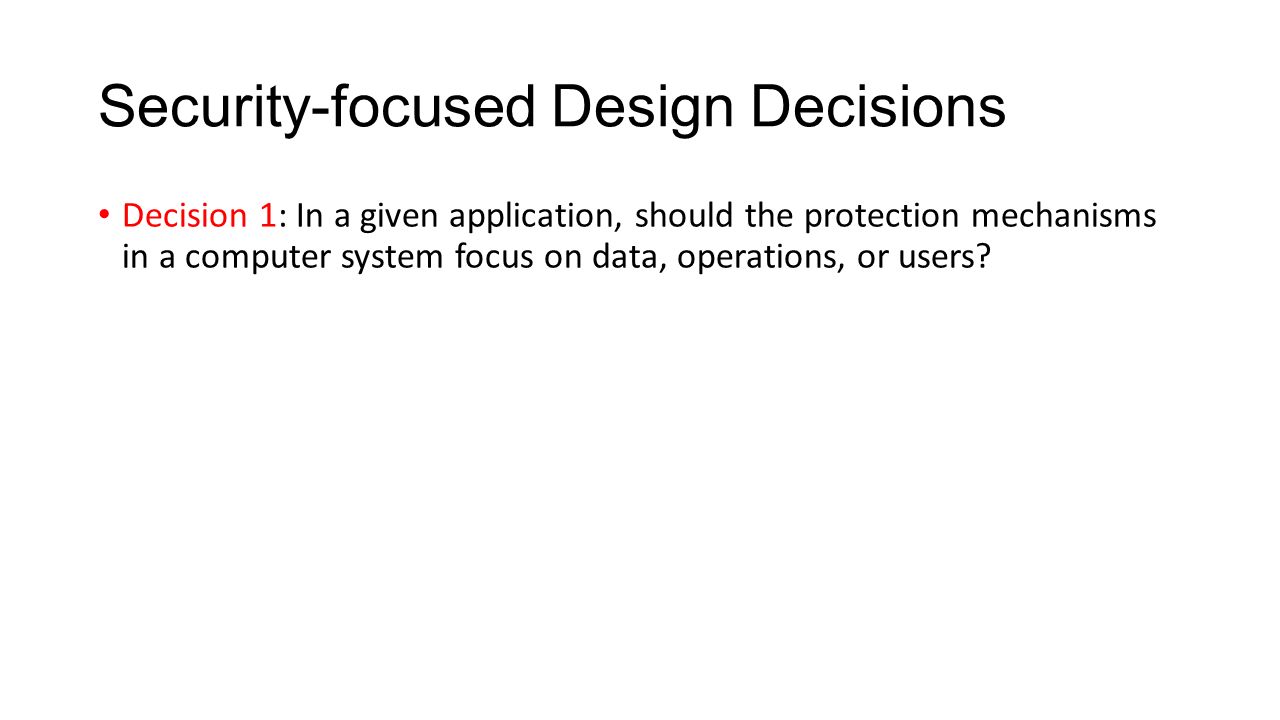 Security-focused Design Decisions

• Decision 1: In a given application, should the protection mechanisms in a computer system focus on data, operations, or users?